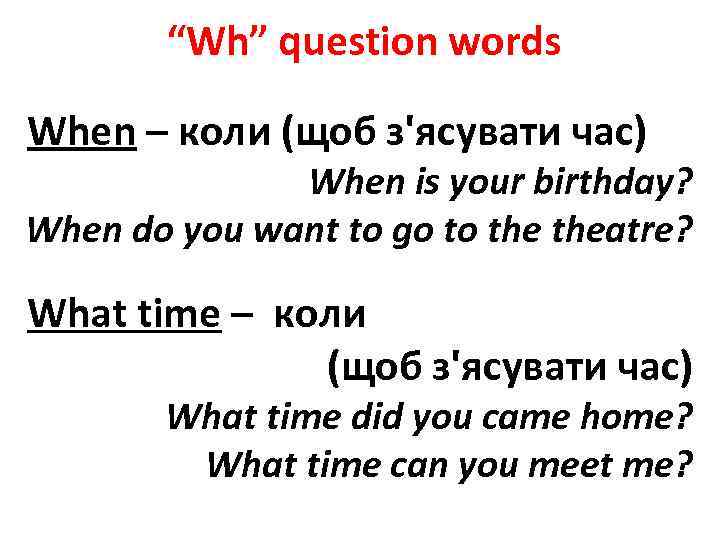 “Wh” question words

When – коли (щоб з'ясувати час)
When is your birthday?
When do you want to go to the theatre?

What time – коли
(щоб з'ясувати час)
What time did you came home?
What time can you meet me?